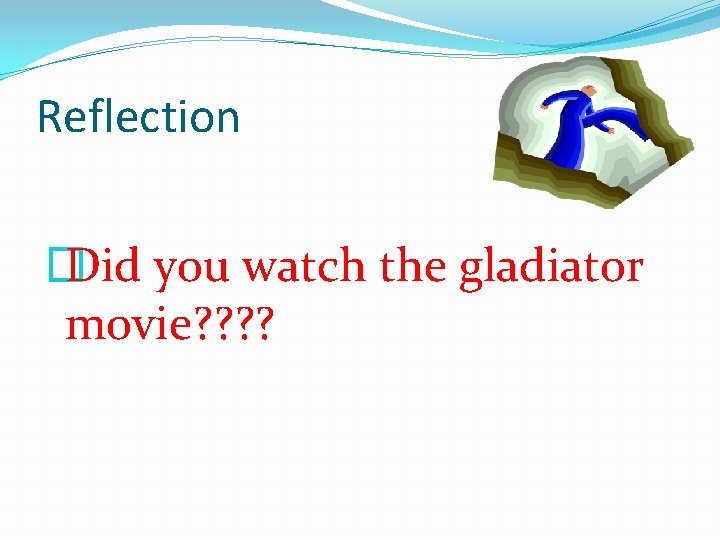 Reflection

Did you watch the gladiator movie????